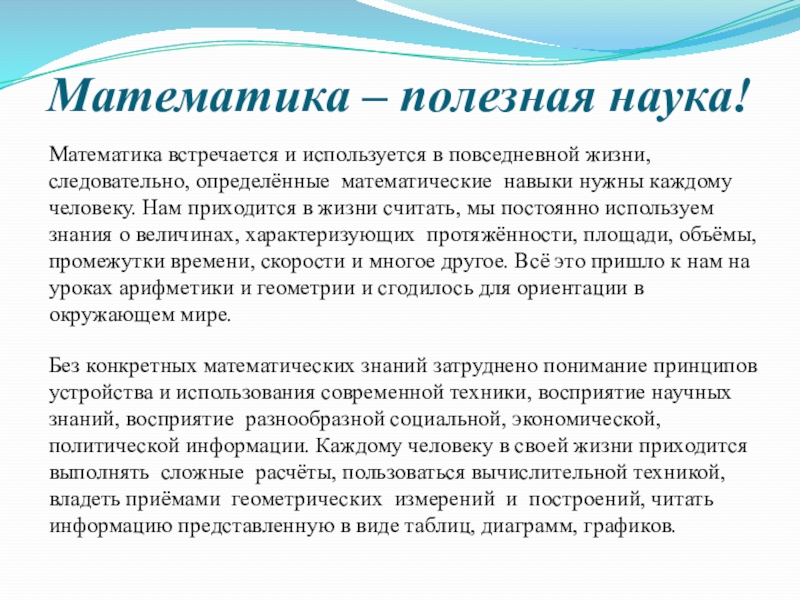 Математика – полезная наука!

Математика встречается и используется в повседневной жизни, следовательно, определённые математические навыки нужны каждому человеку. Нам приходится в жизни считать, мы постоянно используем знания о величинах, характеризующих протяжённости, площади, объёмы, промежутки времени, скорости и многое другое. Всё это пришло к нам на уроках арифметики и геометрии и сгодилось для ориентации в окружающем мире.

Без конкретных математических знаний затруднено понимание принципов устройства и использования современной техники, восприятие научных знаний, восприятие разнообразной социальной, экономической, политической информации. Каждому человеку в своей жизни приходится выполнять сложные расчёты, пользоваться вычислительной техникой, владеть приёмами геометрических измерений и построений, читать информацию представленную в виде таблиц, диаграмм, графиков.